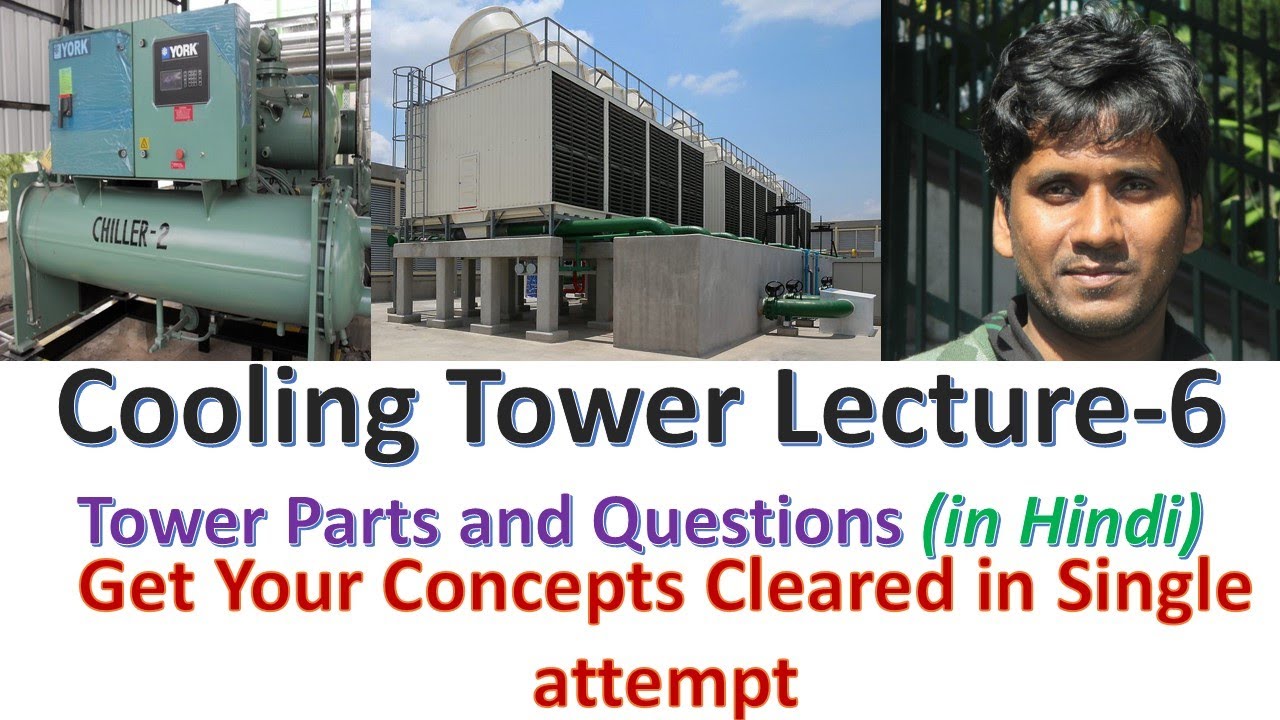 YORK

YORK

CHILLER-2

Cooling Tower Lecture-6

Tower Parts and Questions (in Hindi)

Get Your Concepts Cleared in Single attempt